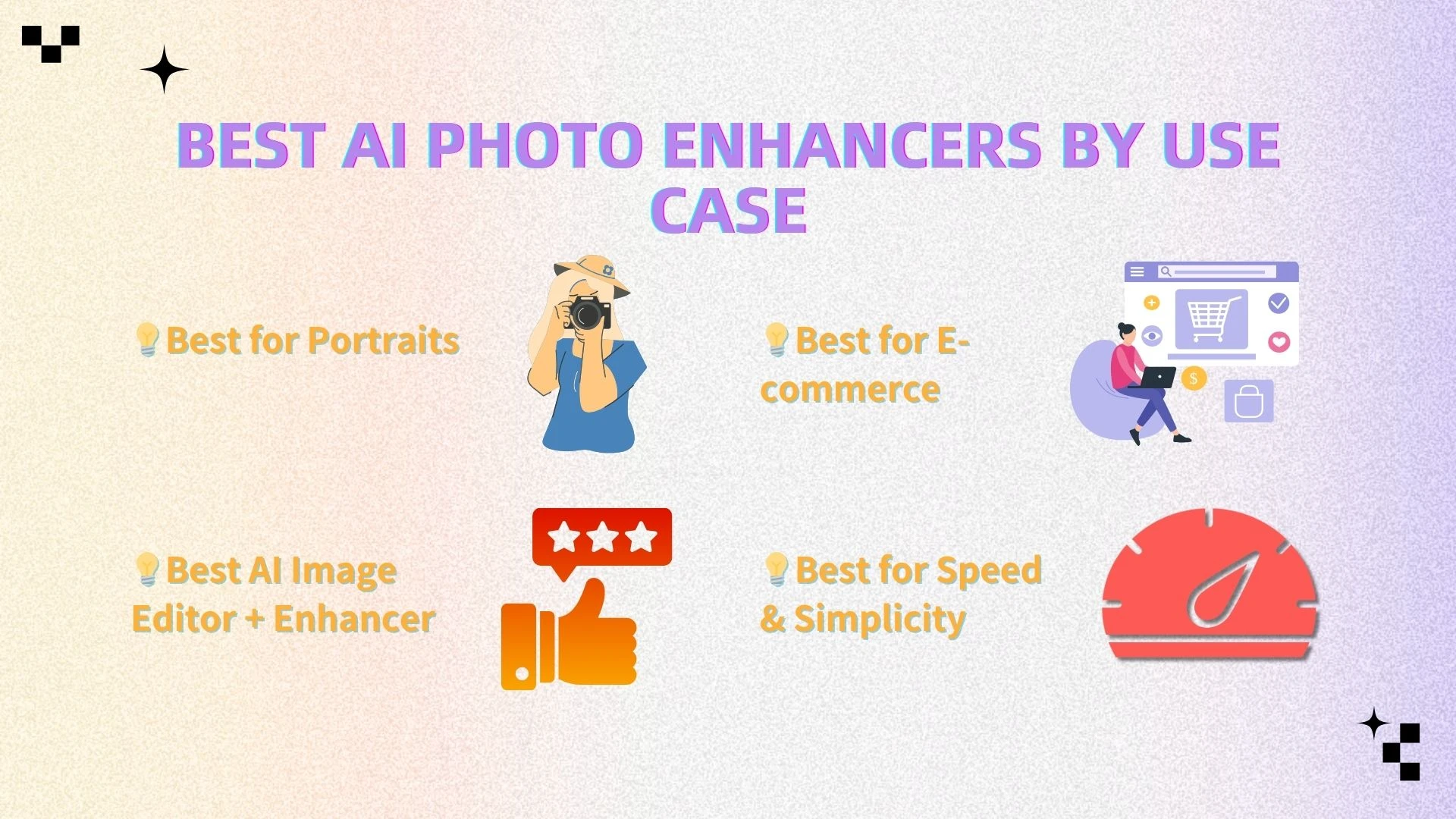 BEST AI PHOTO ENHANCERS BY USE CASE

💡Best for Portraits

💡Best for E-commerce

💡Best AI Image Editor + Enhancer

💡Best for Speed & Simplicity